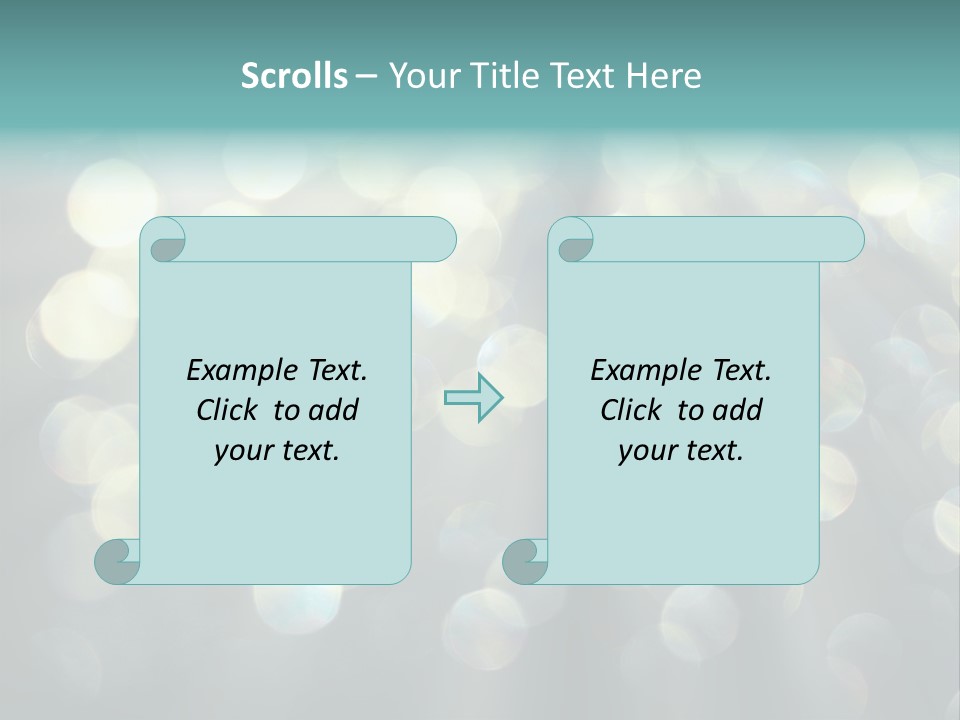 Scrolls – Your Title Text Here

Example Text. Click to add your text.

Example Text. Click to add your text.